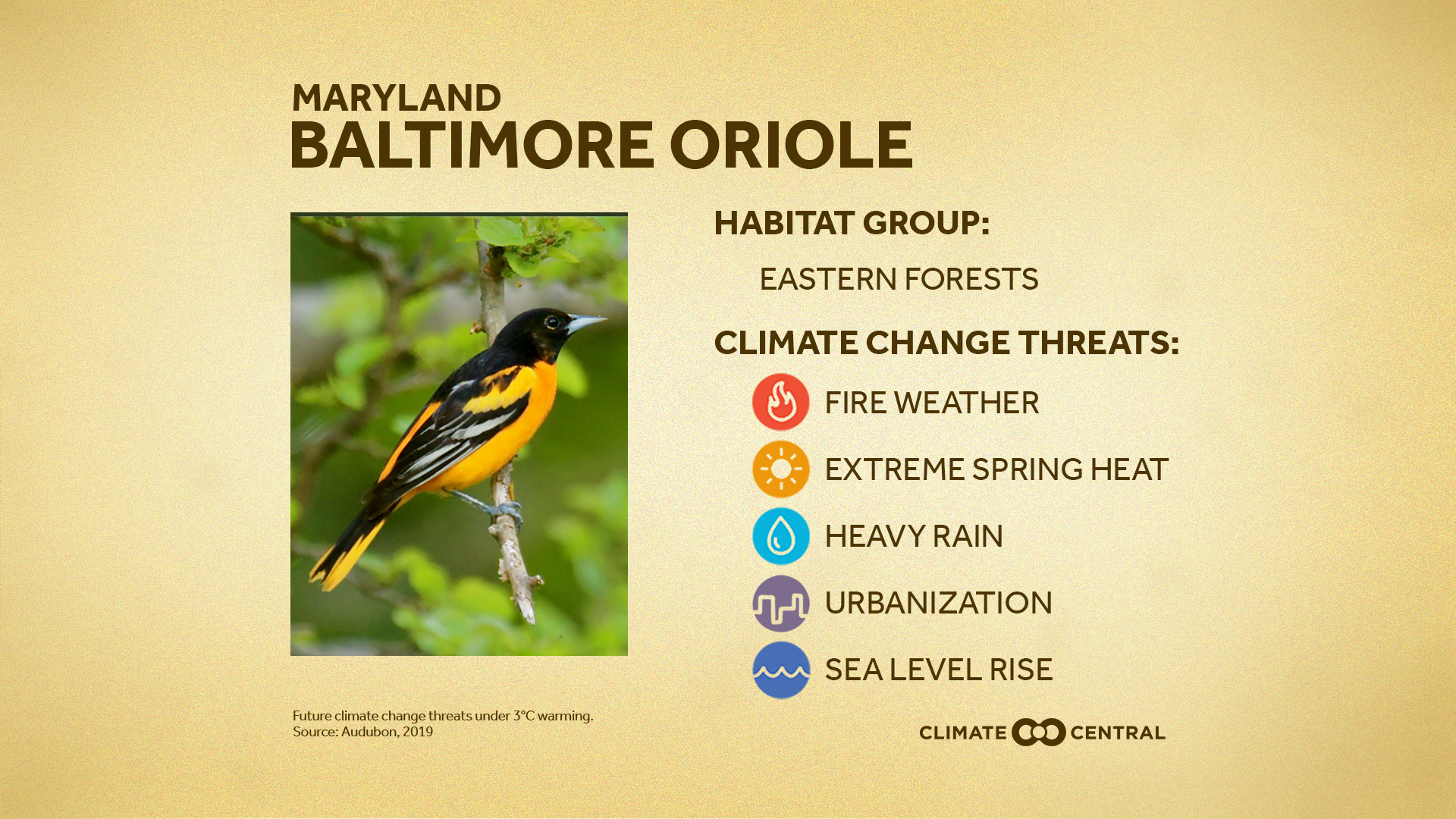 MARYLAND
BALTIMORE ORIOLE

HABITAT GROUP:

EASTERN FORESTS

CLIMATE CHANGE THREATS:

FIRE WEATHER

EXTREME SPRING HEAT

HEAVY RAIN

URBANIZATION

SEA LEVEL RISE

Future climate change threats under 3°C warming.
Source: Audubon, 2019

CLIMATE CENTRAL